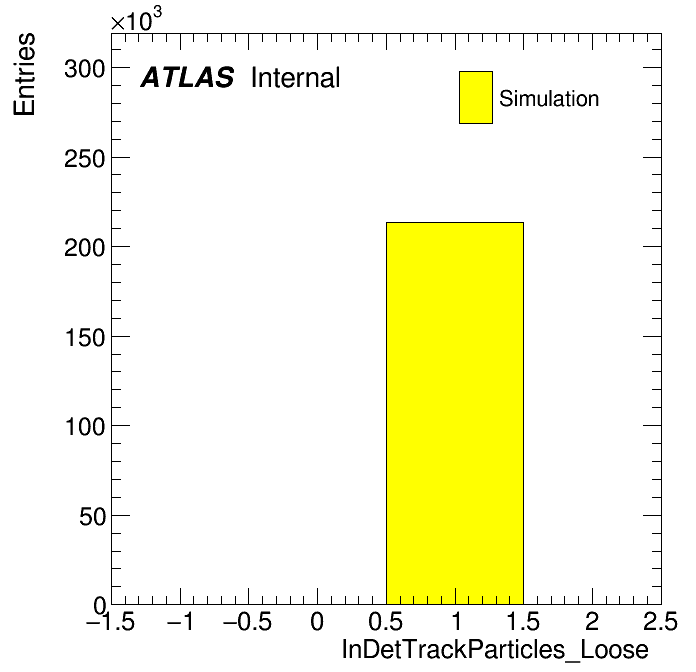 $\times10^3$

Entries

300
250
200
150
100
50
0

ATLAS Internal

Simulation

−1.5 −1 −0.5 0 0.5 1 1.5 2 2.5

InDetTrackParticles_Loose